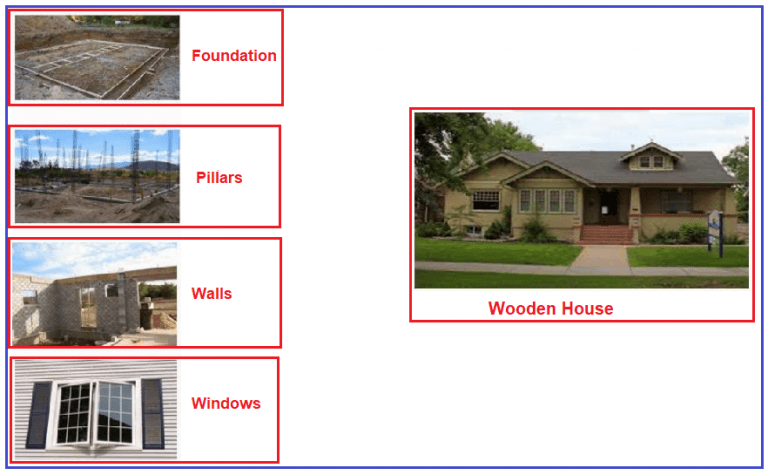 Foundation

Pillars

Walls

Windows

Wooden House